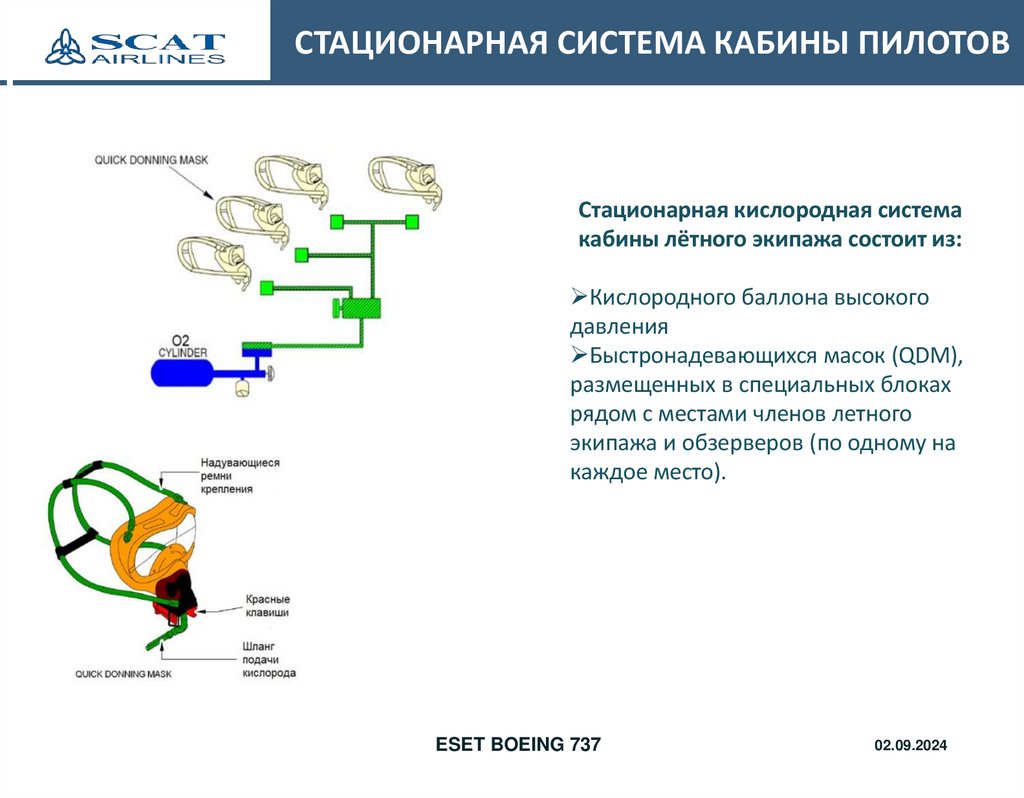 SCAT AIRLINES

СТАЦИОНАРНАЯ СИСТЕМА КАБИНЫ ПИЛОТОВ

QUICK DONNING MASK

O2 CYLINDER

Надувающиеся ремни крепления

Красные клавиши

Шланг подачи кислорода

QUICK DONNING MASK

Стационарная кислородная система кабины лётного экипажа состоит из:

➢Кислородного баллона высокого давления
➢Быстронадевающихся масок (QDM), размещенных в специальных блоках рядом с местами членов летного экипажа и обзерверов (по одному на каждое место).

ESET BOEING 737

02.09.2024